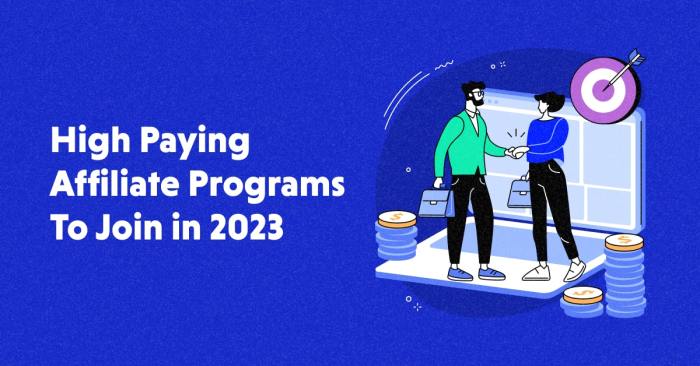 High Paying Affiliate Programs To Join in 2023